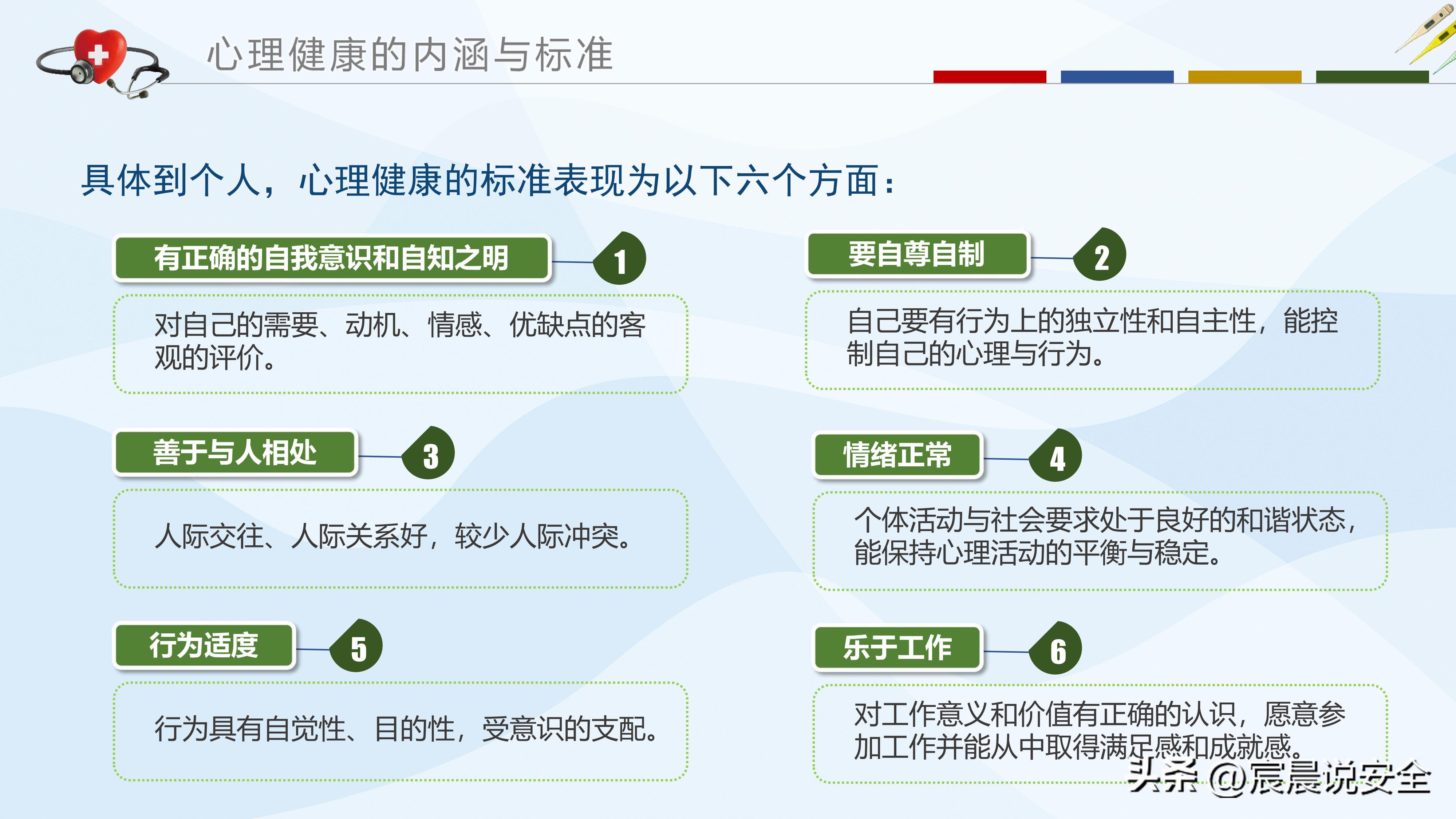 心理健康的内涵与标准

具体到个人，心理健康的标准表现为以下六个方面：

有正确的自我意识和自知之明

1

对自己的需要、动机、情感、优缺点的客观的评价。

要自尊自制

2

自己要有行为上的独立性和自主性，能控制自己的心理与行为。

善于与人相处

3

人际交往、人际关系好，较少人际冲突。

情绪正常

4

个体活动与社会要求处于良好的和谐状态，能保持心理活动的平衡与稳定。

行为适度

5

行为具有自觉性、目的性，受意识的支配。

乐于工作

6

对工作意义和价值有正确的认识，愿意参加工作并能从中取得满足感和成就感。

头条 @宸晨说安全